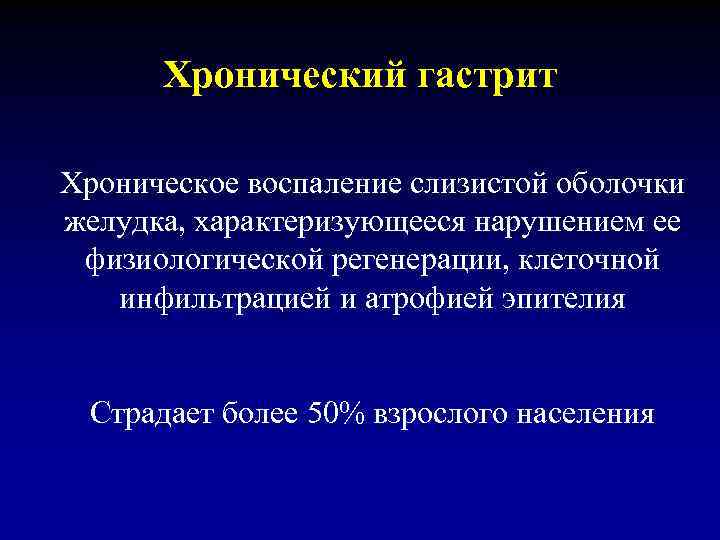 Хронический гастрит

Хроническое воспаление слизистой оболочки желудка, характеризующееся нарушением ее физиологической регенерации, клеточной инфильтрацией и атрофией эпителия

Страдает более 50% взрослого населения